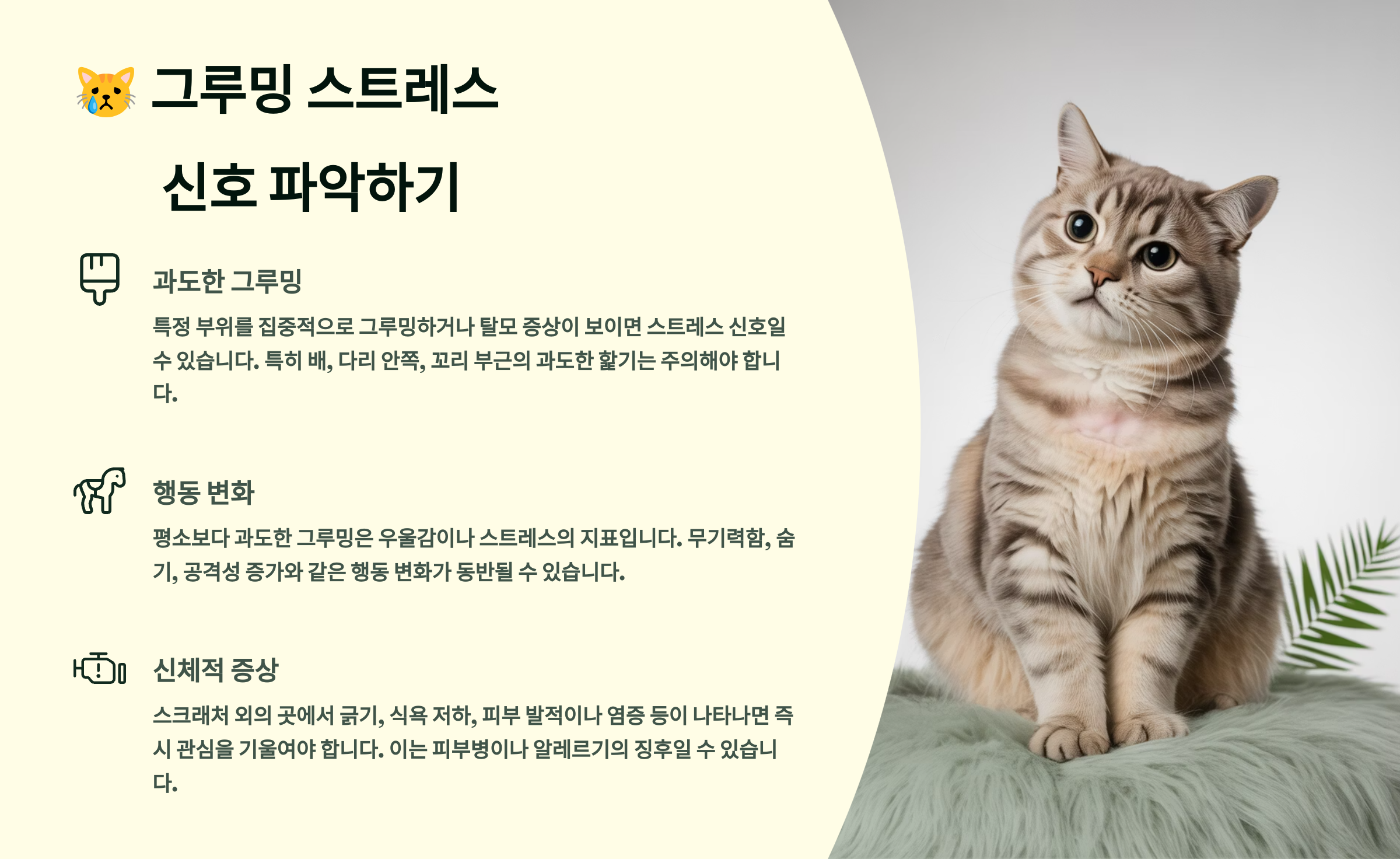 😿 그루밍 스트레스 신호 파악하기

과도한 그루밍

특정 부위를 집중적으로 그루밍하거나 탈모 증상이 보이면 스트레스 신호일 수 있습니다. 특히 배, 다리 안쪽, 꼬리 부근의 과도한 핥기는 주의해야 합니다.

행동 변화

평소보다 과도한 그루밍은 우울감이나 스트레스의 지표입니다. 무기력함, 숨기, 공격성 증가와 같은 행동 변화가 동반될 수 있습니다.

신체적 증상

스크래처 외의 곳에서 긁기, 식욕 저하, 피부 발적이나 염증 등이 나타나면 즉시 관심을 기울여야 합니다. 이는 피부병이나 알레르기의 징후일 수 있습니다.